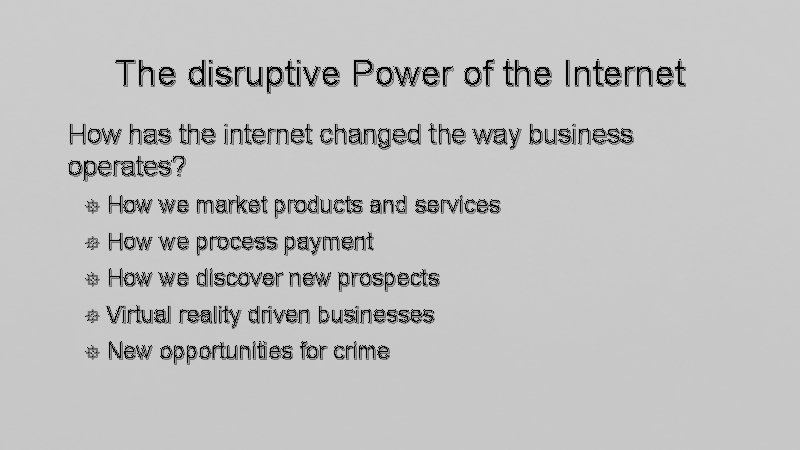 The disruptive Power of the Internet

How has the internet changed the way business operates?

- How we market products and services
- How we process payment
- How we discover new prospects
- Virtual reality driven businesses
- New opportunities for crime